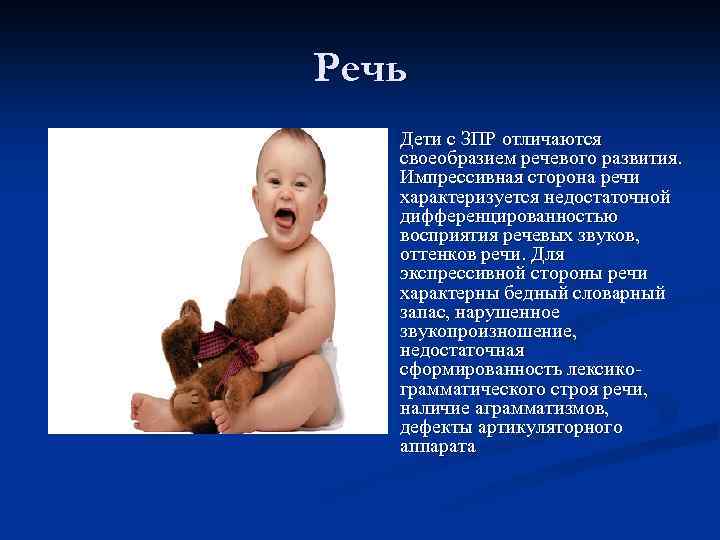 Речь

Дети с ЗПР отличаются своеобразием речевого развития. Импрессивная сторона речи характеризуется недостаточной дифференцированностью восприятия речевых звуков, оттенков речи. Для экспрессивной стороны речи характерны бедный словарный запас, нарушенное звукопроизношение, недостаточная сформированность лексико-грамматического строя речи, наличие аграмматизмов, дефекты артикуляторного аппарата